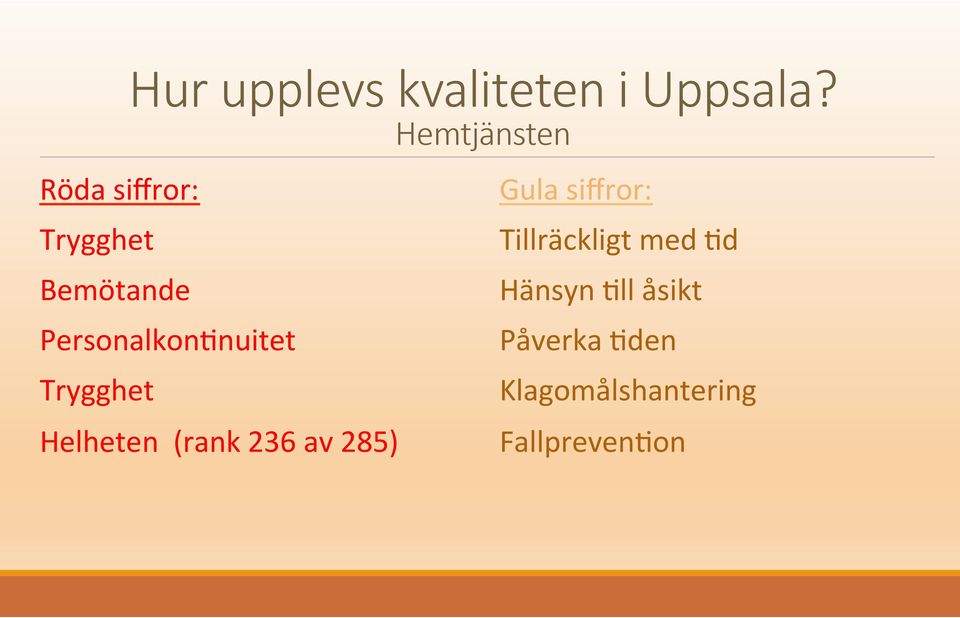 Hur upplevs kvaliteten i Uppsala?
Hemtjänsten

Röda siffror:
Trygghet
Bemötande
Personalkontinuitet
Trygghet
Helheten (rank 236 av 285)

Gula siffror:
Tillräckligt med tid
Hänsyn till åsikt
Påverka tiden
Klagomålshantering
Fallprevention